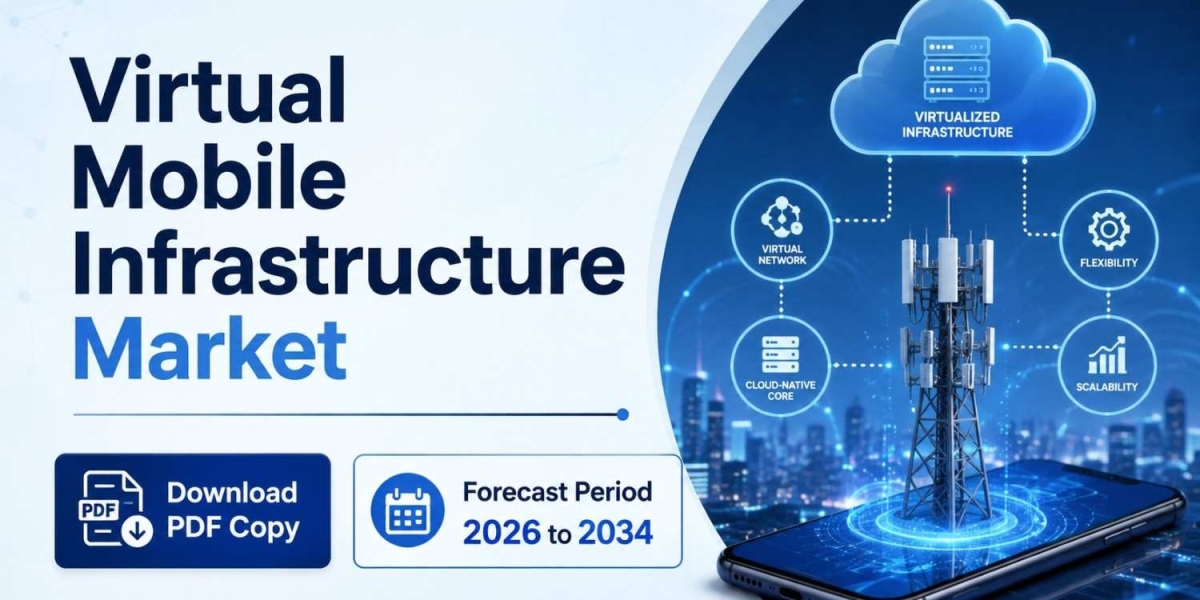 Virtual Mobile Infrastructure Market

PDF

Download PDF Copy

Forecast Period
2026 to 2034

VIRTUALIZED INFRASTRUCTURE

VIRTUAL NETWORK

FLEXIBILITY

CLOUD-NATIVE CORE

SCALABILITY